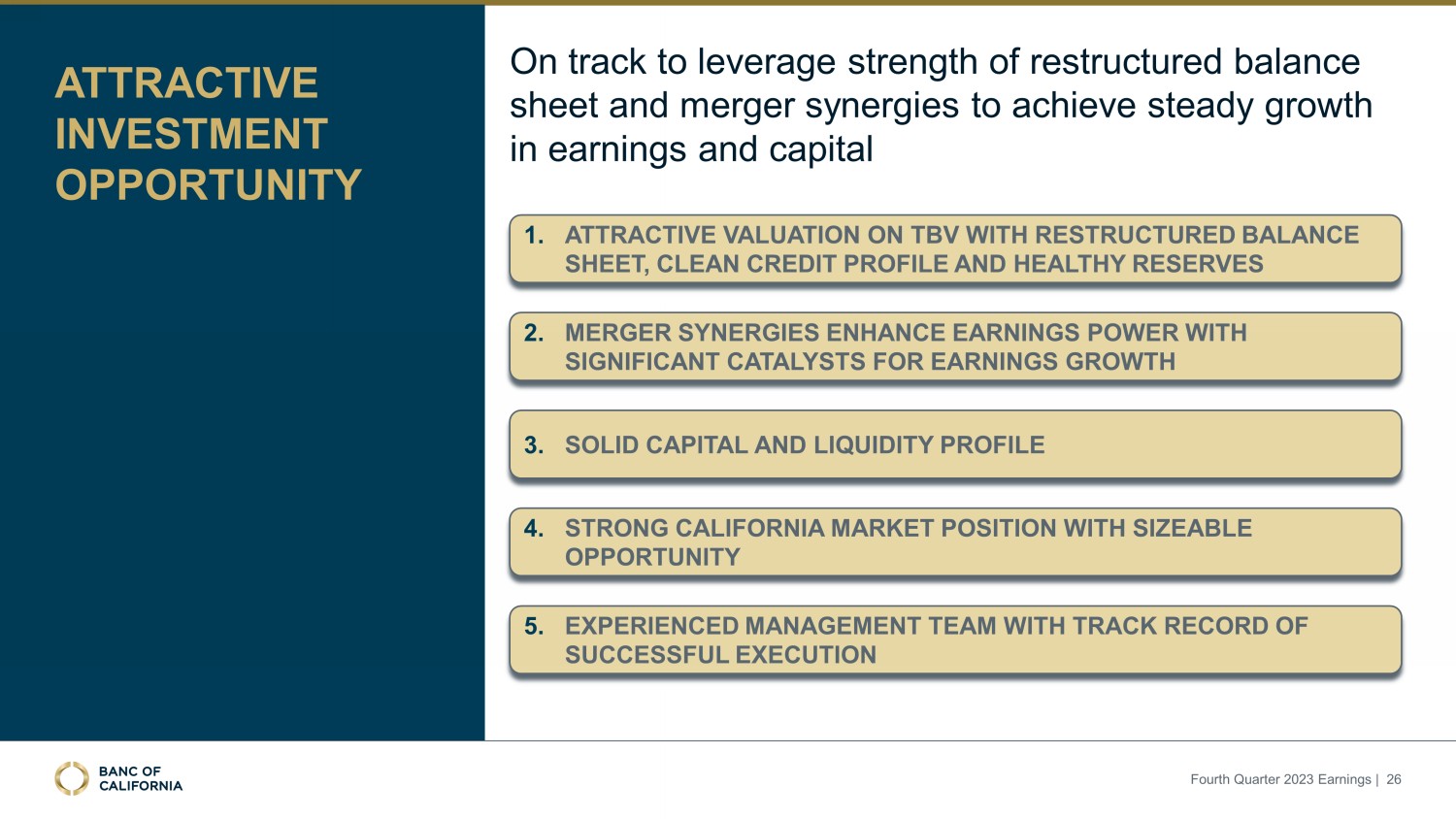 ATTRACTIVE INVESTMENT OPPORTUNITY

On track to leverage strength of restructured balance sheet and merger synergies to achieve steady growth in earnings and capital

1. ATTRACTIVE VALUATION ON TBV WITH RESTRUCTURED BALANCE SHEET, CLEAN CREDIT PROFILE AND HEALTHY RESERVES

2. MERGER SYNERGIES ENHANCE EARNINGS POWER WITH SIGNIFICANT CATALYSTS FOR EARNINGS GROWTH

3. SOLID CAPITAL AND LIQUIDITY PROFILE

4. STRONG CALIFORNIA MARKET POSITION WITH SIZEABLE OPPORTUNITY

5. EXPERIENCED MANAGEMENT TEAM WITH TRACK RECORD OF SUCCESSFUL EXECUTION

BANC OF CALIFORNIA

Fourth Quarter 2023 Earnings | 26